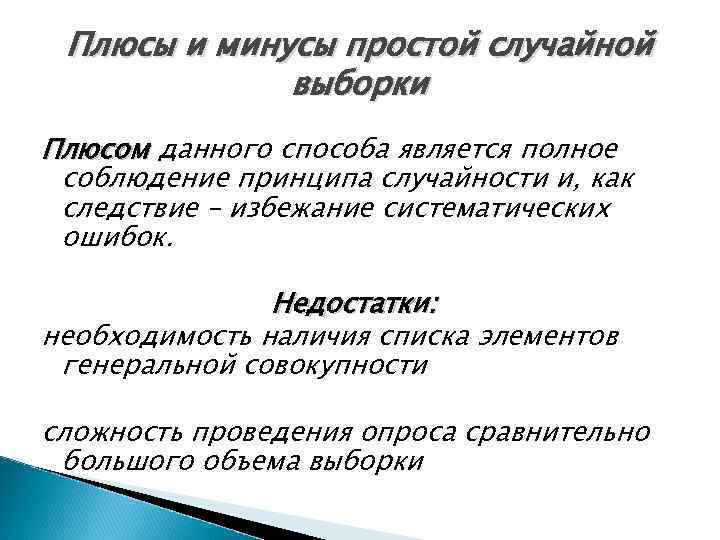 Плюсы и минусы простой случайной выборки

Плюсом данного способа является полное соблюдение принципа случайности и, как следствие – избежание систематических ошибок.

Недостатки:

необходимость наличия списка элементов генеральной совокупности

сложность проведения опроса сравнительно большого объема выборки